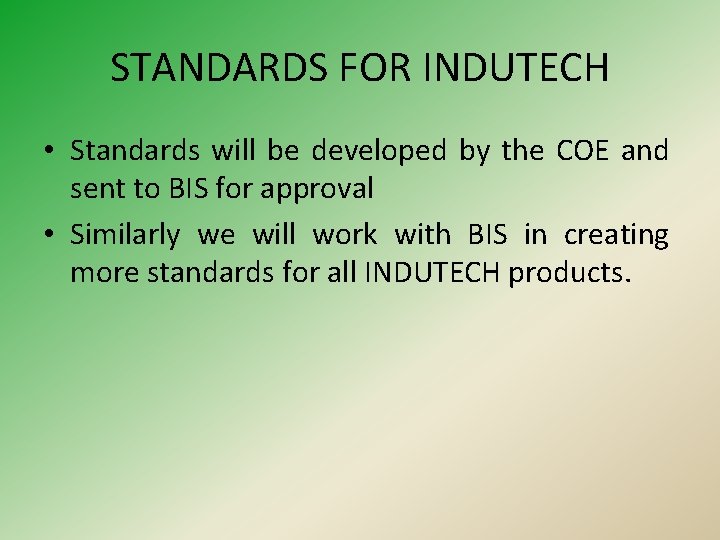 STANDARDS FOR INDUTECH

• Standards will be developed by the COE and sent to BIS for approval

• Similarly we will work with BIS in creating more standards for all INDUTECH products.